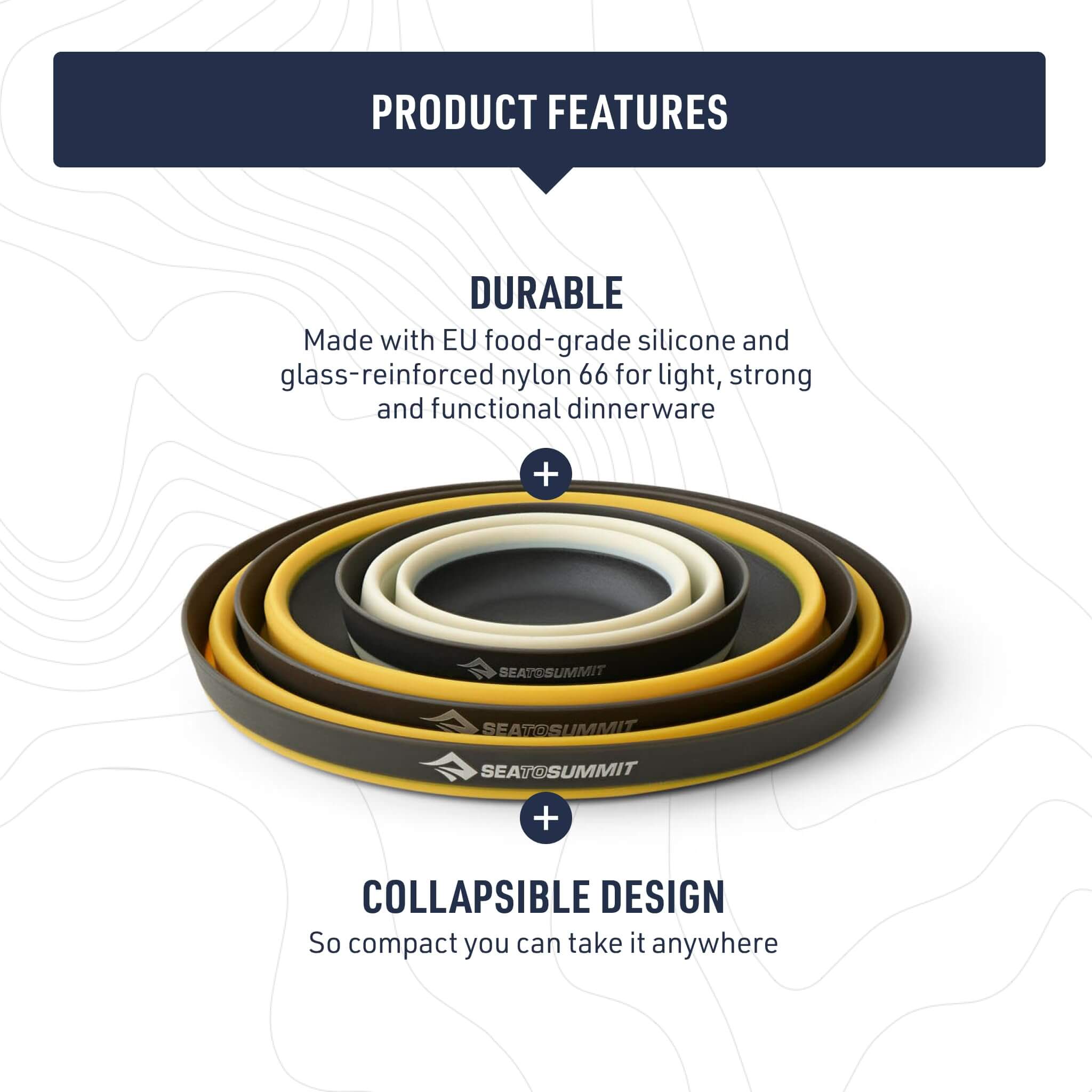 PRODUCT FEATURES

DURABLE

Made with EU food-grade silicone and glass-reinforced nylon 66 for light, strong and functional dinnerware

+

SEATOSUMMIT

SEATOSUMMIT

SEATOSUMMIT

+

COLLAPSIBLE DESIGN

So compact you can take it anywhere